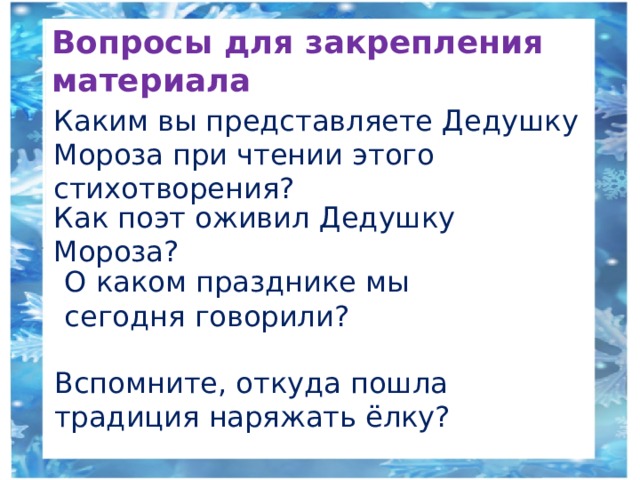 Вопросы для закрепления материала

Каким вы представляете Дедушку Мороза при чтении этого стихотворения?

Как поэт оживил Дедушку Мороза?

О каком празднике мы сегодня говорили?

Вспомните, откуда пошла традиция наряжать ёлку?